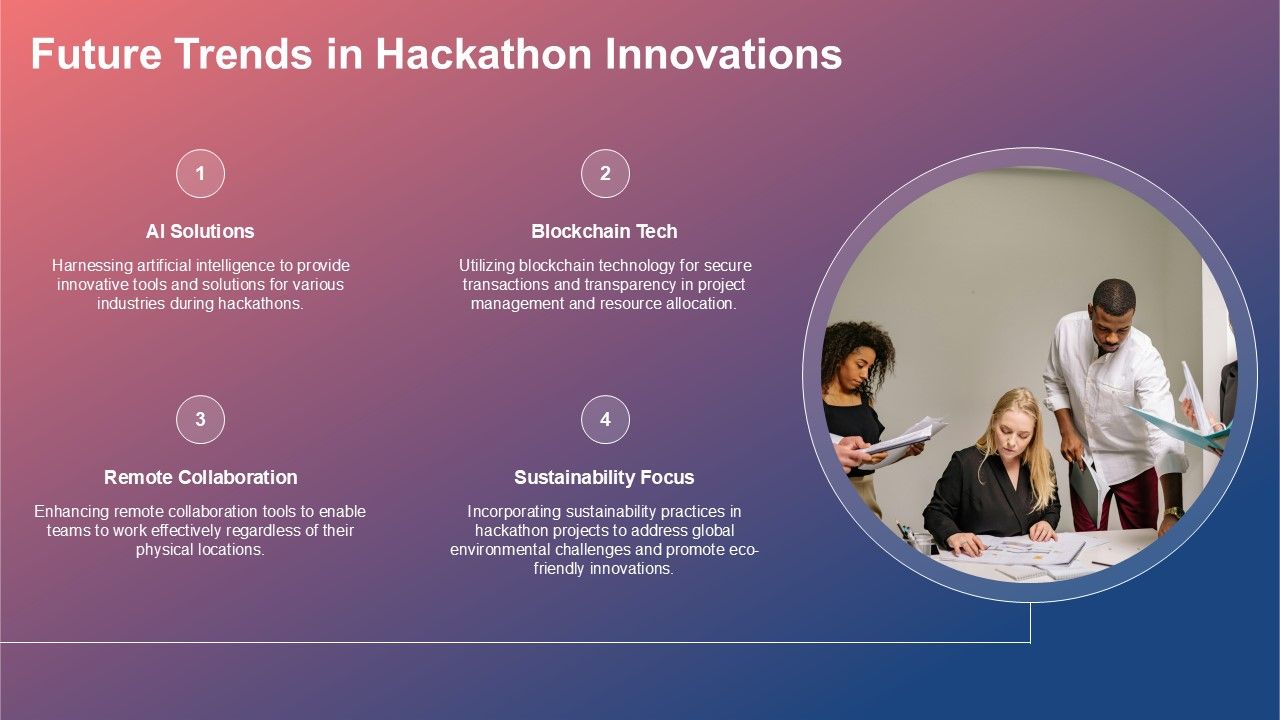 Future Trends in Hackathon Innovations

1

AI Solutions

Harnessing artificial intelligence to provide innovative tools and solutions for various industries during hackathons.

2

Blockchain Tech

Utilizing blockchain technology for secure transactions and transparency in project management and resource allocation.

3

Remote Collaboration

Enhancing remote collaboration tools to enable teams to work effectively regardless of their physical locations.

4

Sustainability Focus

Incorporating sustainability practices in hackathon projects to address global environmental challenges and promote eco-friendly innovations.